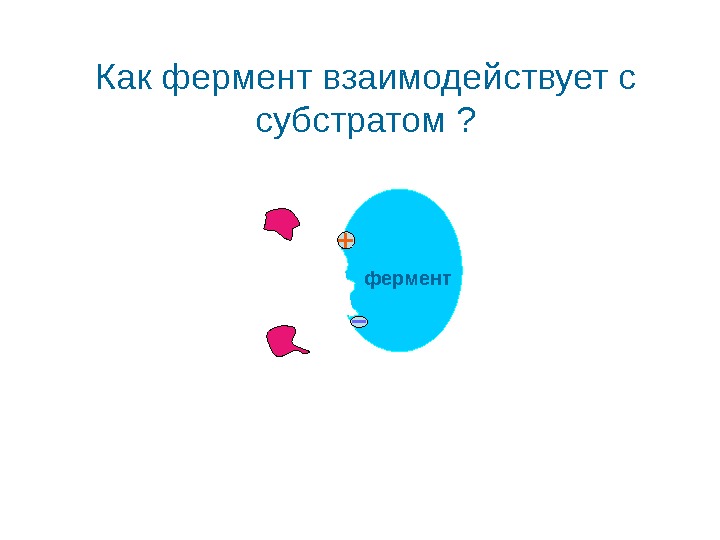 Как фермент взаимодействует с субстратом ?

+

фермент

−